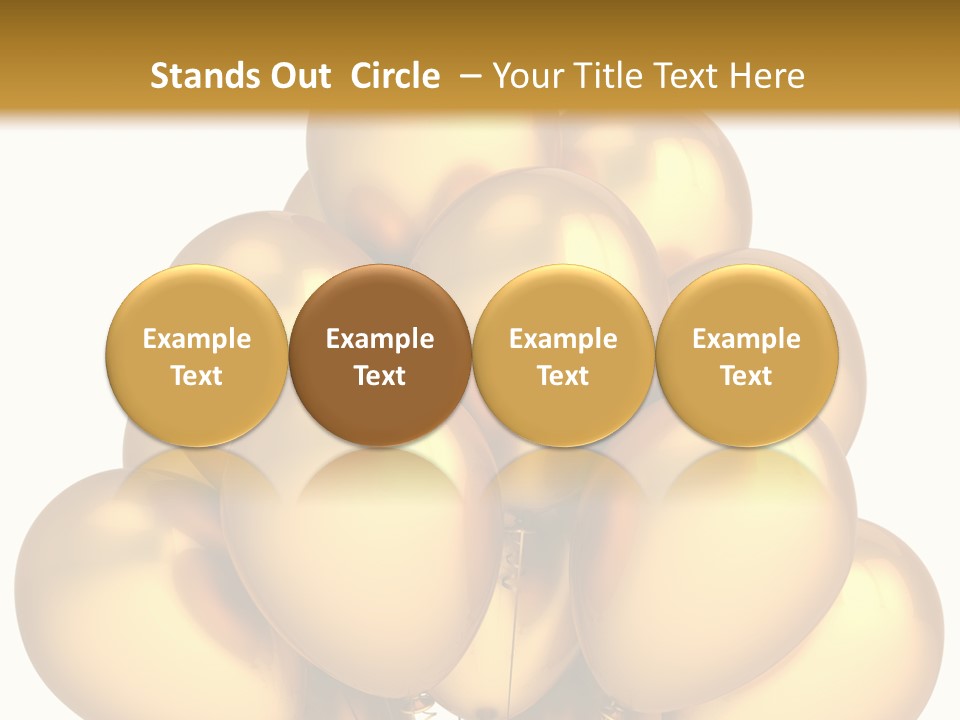 Stands Out Circle – Your Title Text Here

Example Text

Example Text

Example Text

Example Text